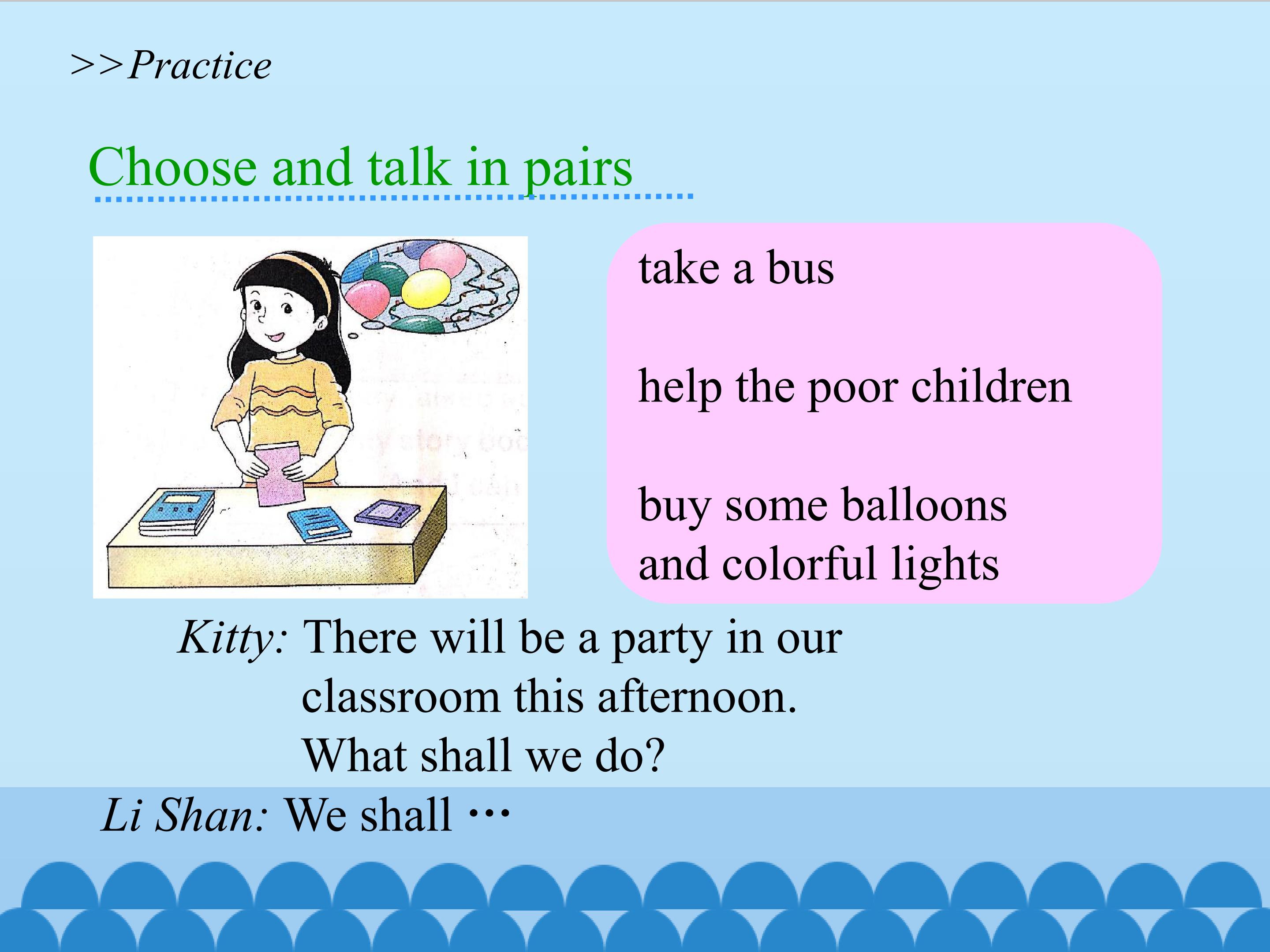 >>Practice

Choose and talk in pairs

take a bus

help the poor children

buy some balloons and colorful lights

Kitty: There will be a party in our classroom this afternoon. What shall we do?

Li Shan: We shall …